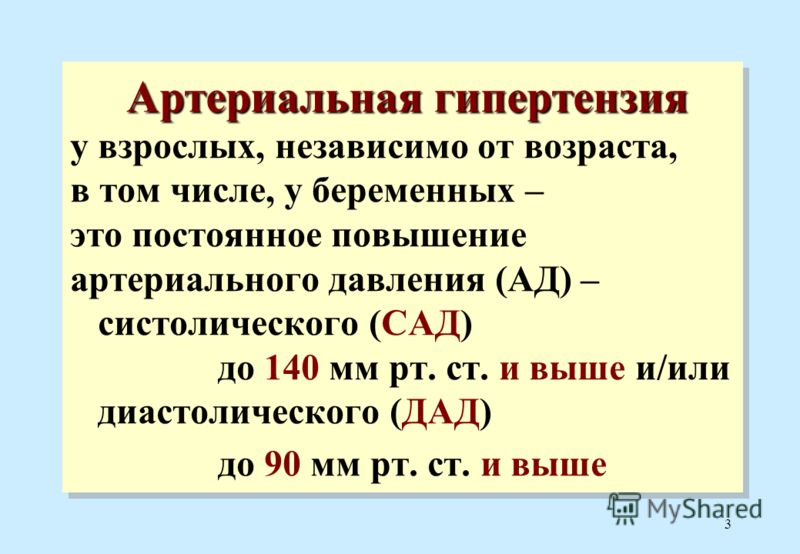 Артериальная гипертензия

у взрослых, независимо от возраста, в том числе, у беременных – это постоянное повышение артериального давления (АД) –

систолического (САД)

до 140 мм рт. ст. и выше и/или

диастолического (ДАД)

до 90 мм рт. ст. и выше

MyShared

3